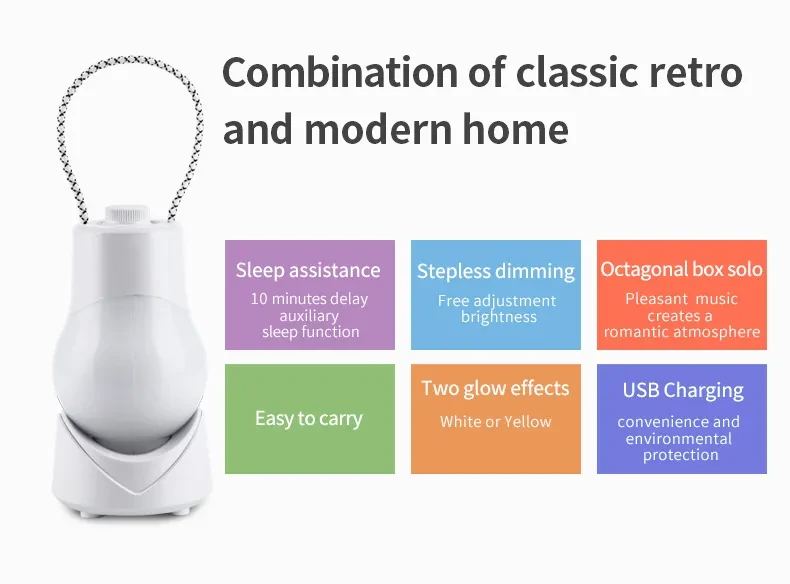 Combination of classic retro and modern home

Sleep assistance
10 minutes delay auxiliary sleep function

Stepless dimming
Free adjustment brightness

Octagonal box solo
Pleasant music creates a romantic atmosphere

Easy to carry

Two glow effects
White or Yellow

USB Charging
convenience and environmental protection